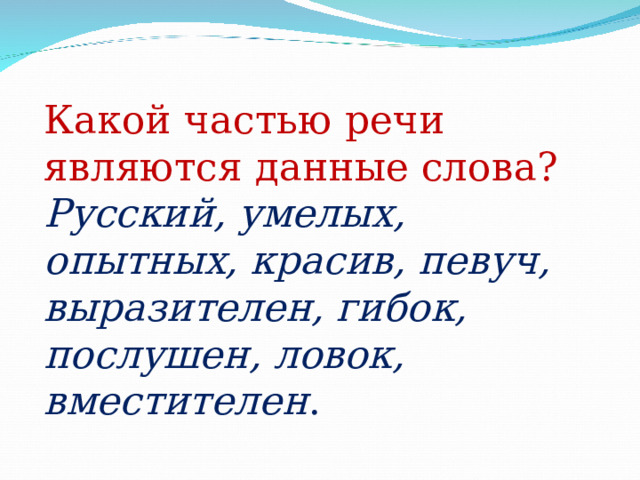 Какой частью речи являются данные слова?
Русский, умелых, опытных, красив, певуч, выразителен, гибок, послушен, ловок, вместителен.